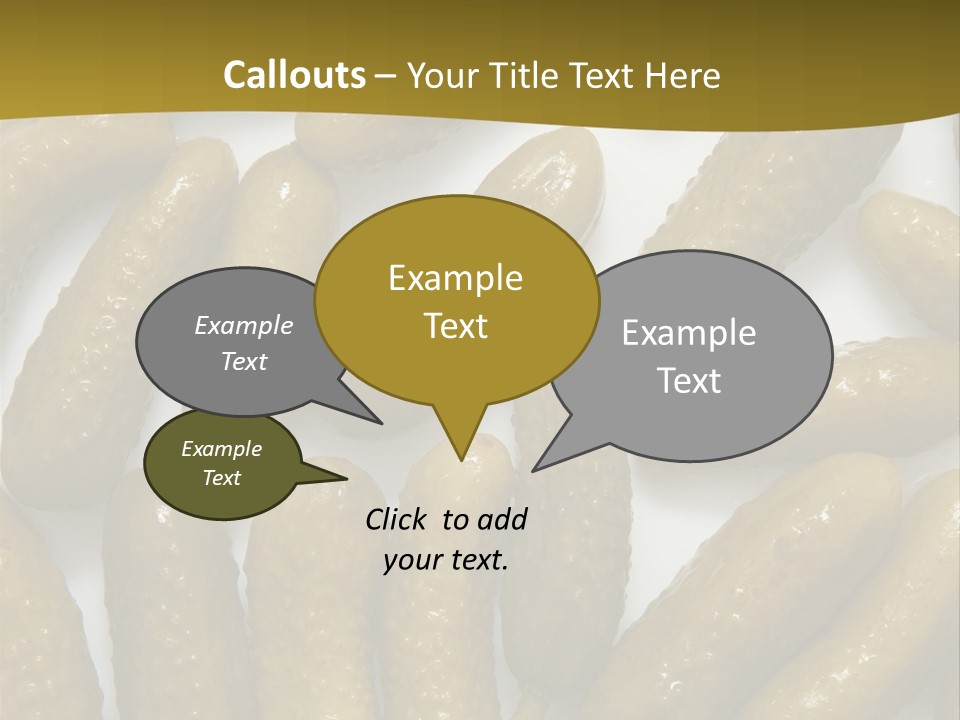 Callouts – Your Title Text Here

Example Text

Example Text

Example Text

Example Text

Click to add your text.